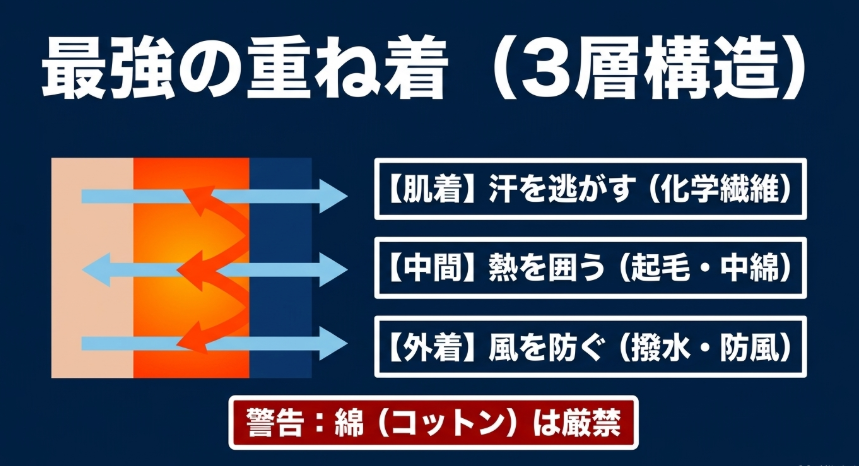 最強の重ね着（3層構造）

【肌着】汗を逃がす（化学繊維）

【中間】熱を囲う（起毛・中綿）

【外着】風を防ぐ（撥水・防風）

警告：綿（コットン）は厳禁